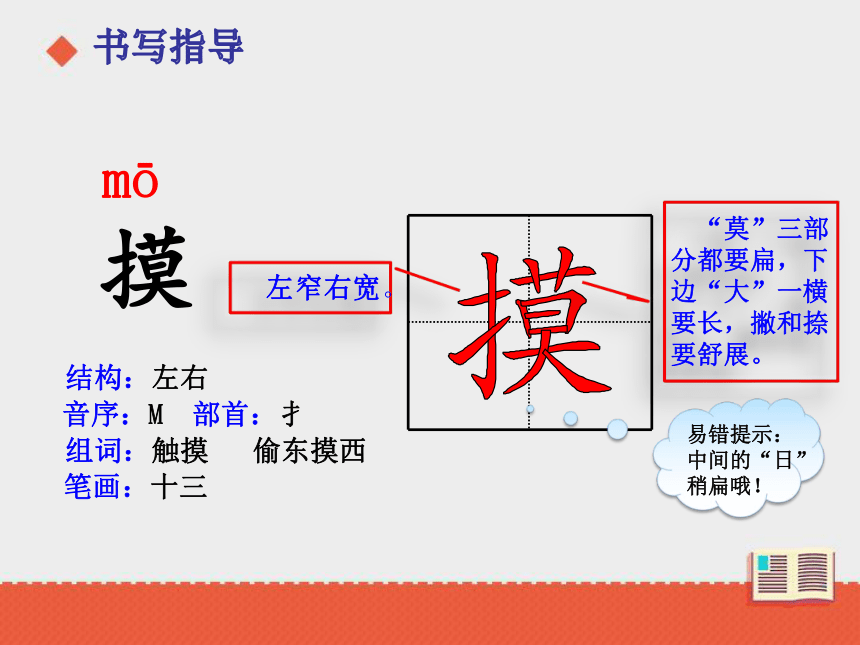 书写指导

mō
摸

左窄右宽。

摸

“莫”三部分都要扁，下边“大”一横要长，撇和捺要舒展。

结构：左右
音序：M 部首：扌
组词：触摸 偷东摸西
笔画：十三

易错提示：中间的“日”稍扁哦！